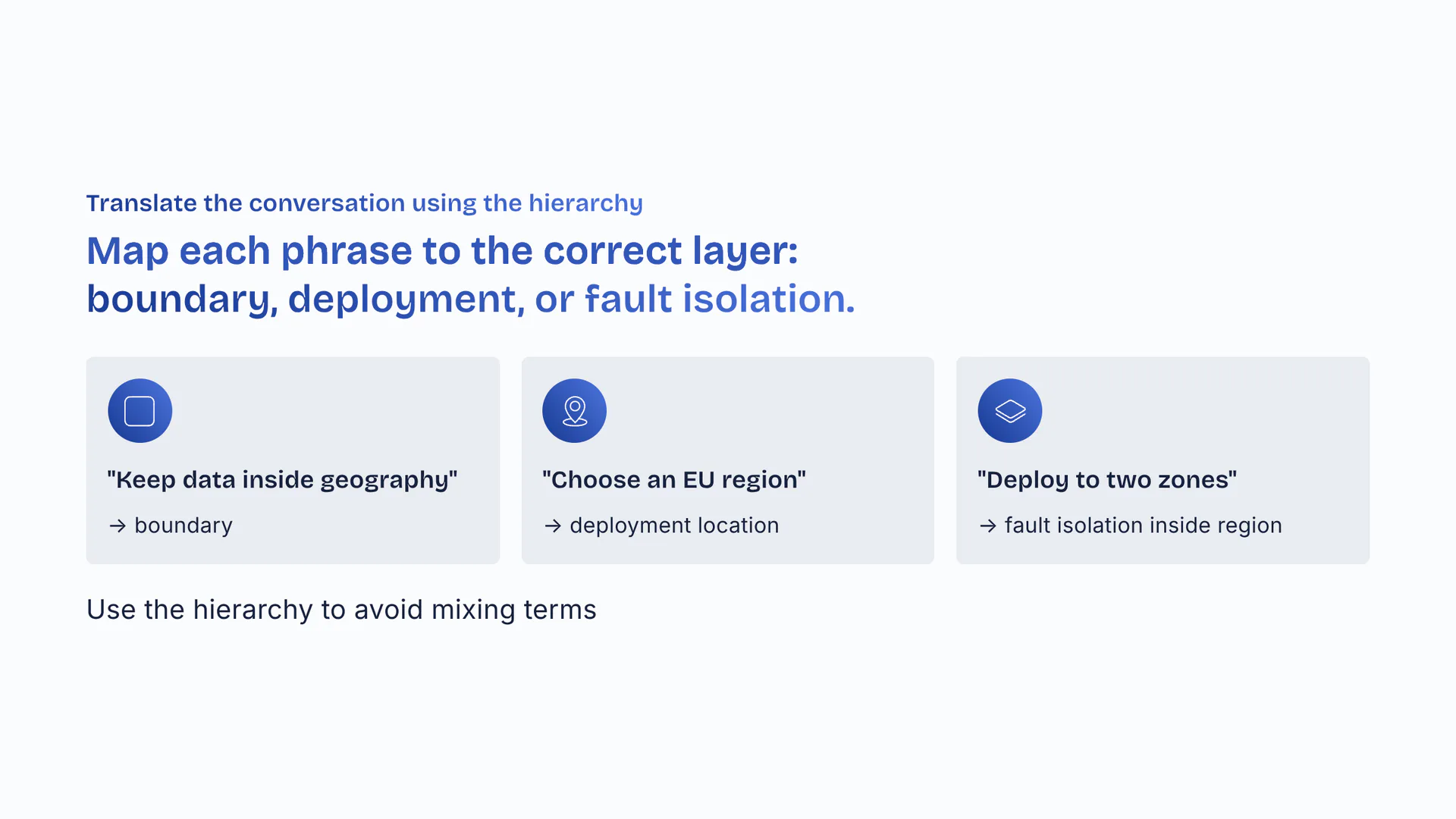 Translate the conversation using the hierarchy

Map each phrase to the correct layer: boundary, deployment, or fault isolation.

"Keep data inside geography"

→ boundary

"Choose an EU region"

→ deployment location

"Deploy to two zones"

→ fault isolation inside region

Use the hierarchy to avoid mixing terms